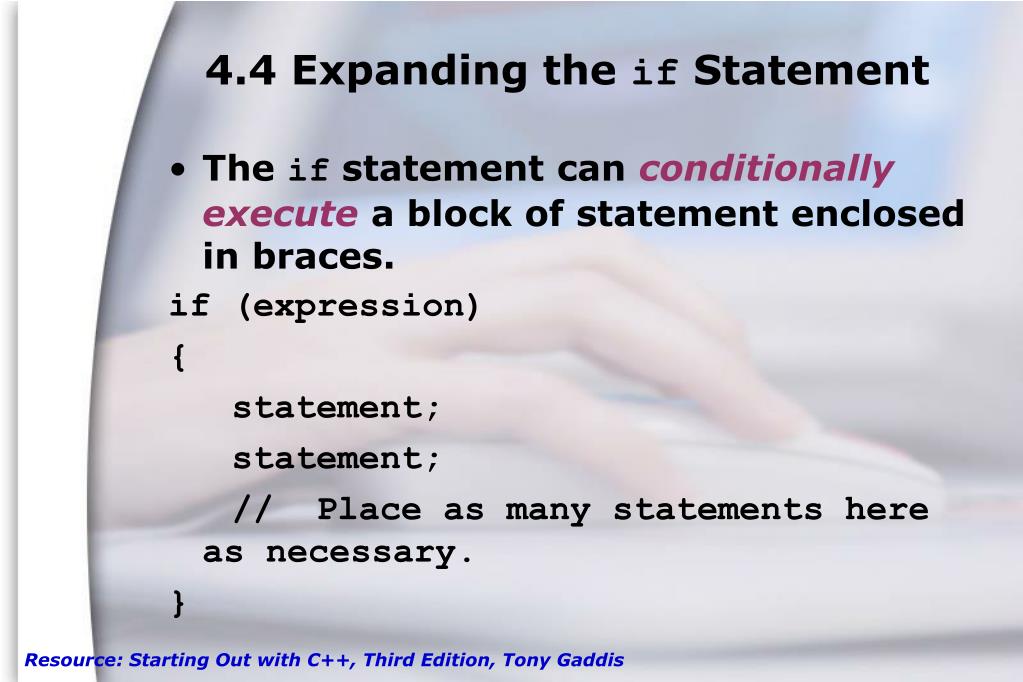 4.4 Expanding the if Statement

• The if statement can conditionally execute a block of statement enclosed in braces.

if (expression)
{
statement;
statement;
// Place as many statements here as necessary.
}

Resource: Starting Out with C++, Third Edition, Tony Gaddis